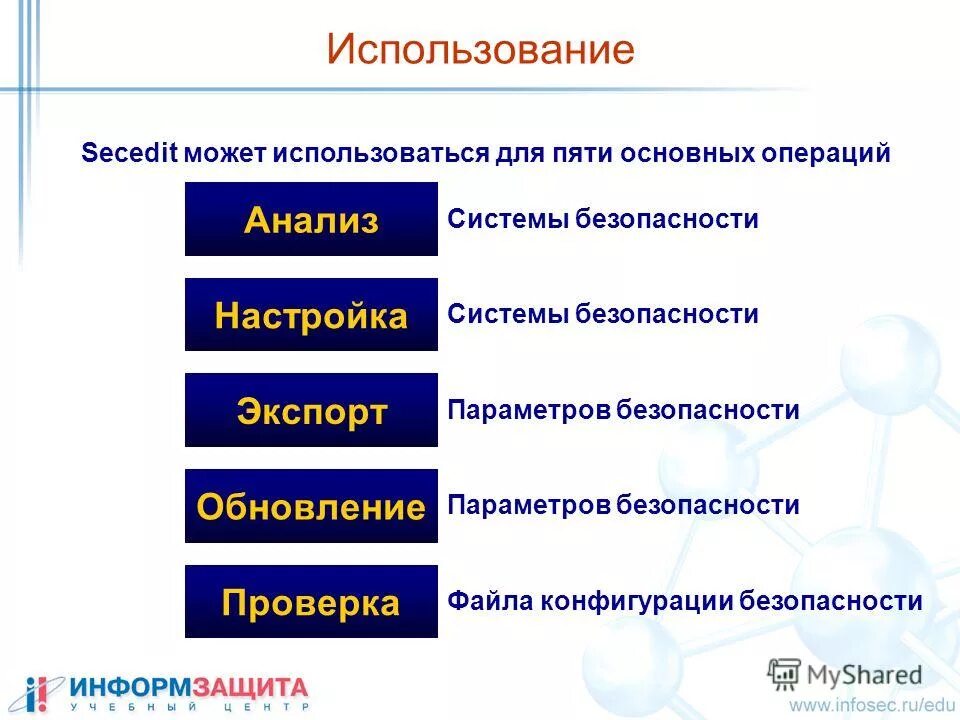 Использование

Secedit может использоваться для пяти основных операций

Анализ Системы безопасности

Настройка Системы безопасности

Экспорт Параметров безопасности

Обновление Параметров безопасности

Проверка Файла конфигурации безопасности

ИНФОРМЗАЩИТА
УЧЕБНЫЙ ЦЕНТР

MyShared

www.infosec.ru/edu